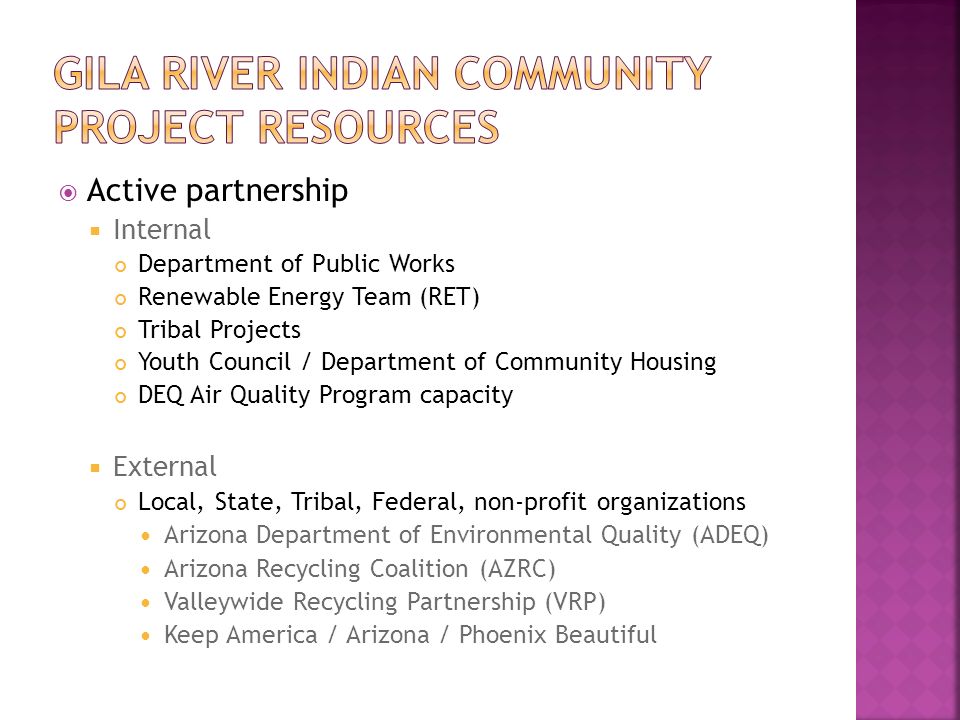 GILA RIVER INDIAN COMMUNITY PROJECT RESOURCES

Active partnership

Internal

Department of Public Works

Renewable Energy Team (RET)

Tribal Projects

Youth Council / Department of Community Housing

DEQ Air Quality Program capacity

External

Local, State, Tribal, Federal, non-profit organizations

Arizona Department of Environmental Quality (ADEQ)

Arizona Recycling Coalition (AZRC)

Valleywide Recycling Partnership (VRP)

Keep America / Arizona / Phoenix Beautiful